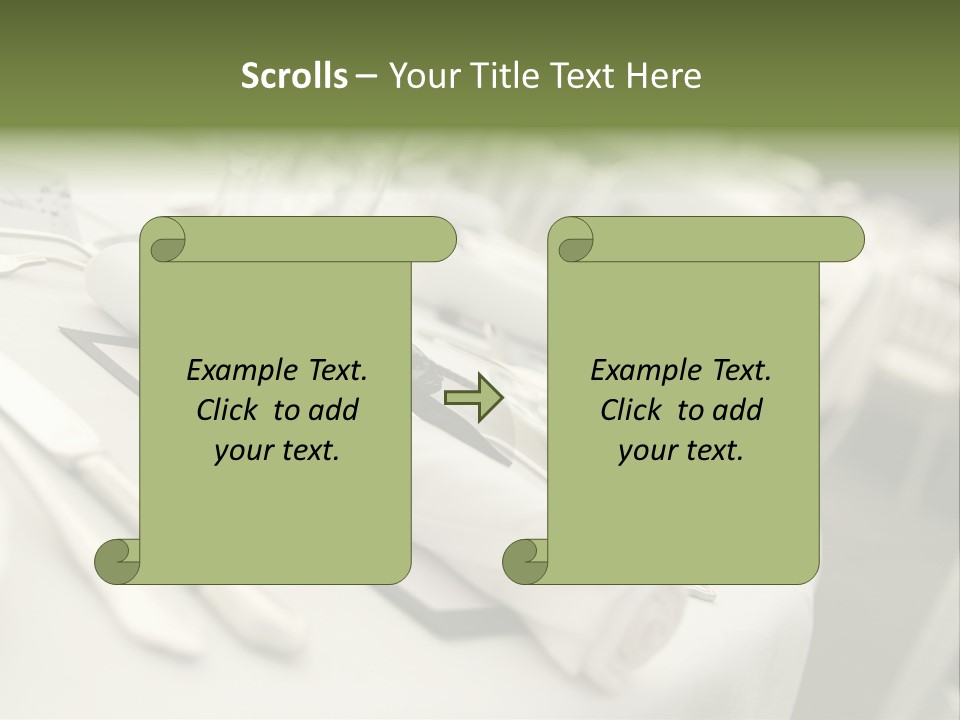 Scrolls – Your Title Text Here

Example Text. Click to add your text.

Example Text. Click to add your text.